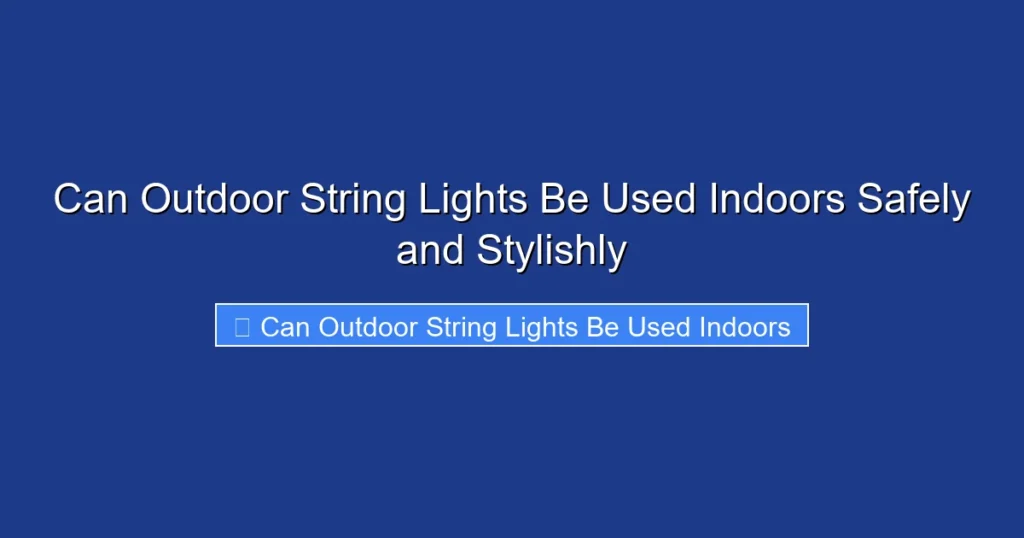 Can Outdoor String Lights Be Used Indoors Safely and Stylishly

Can Outdoor String Lights Be Used Indoors